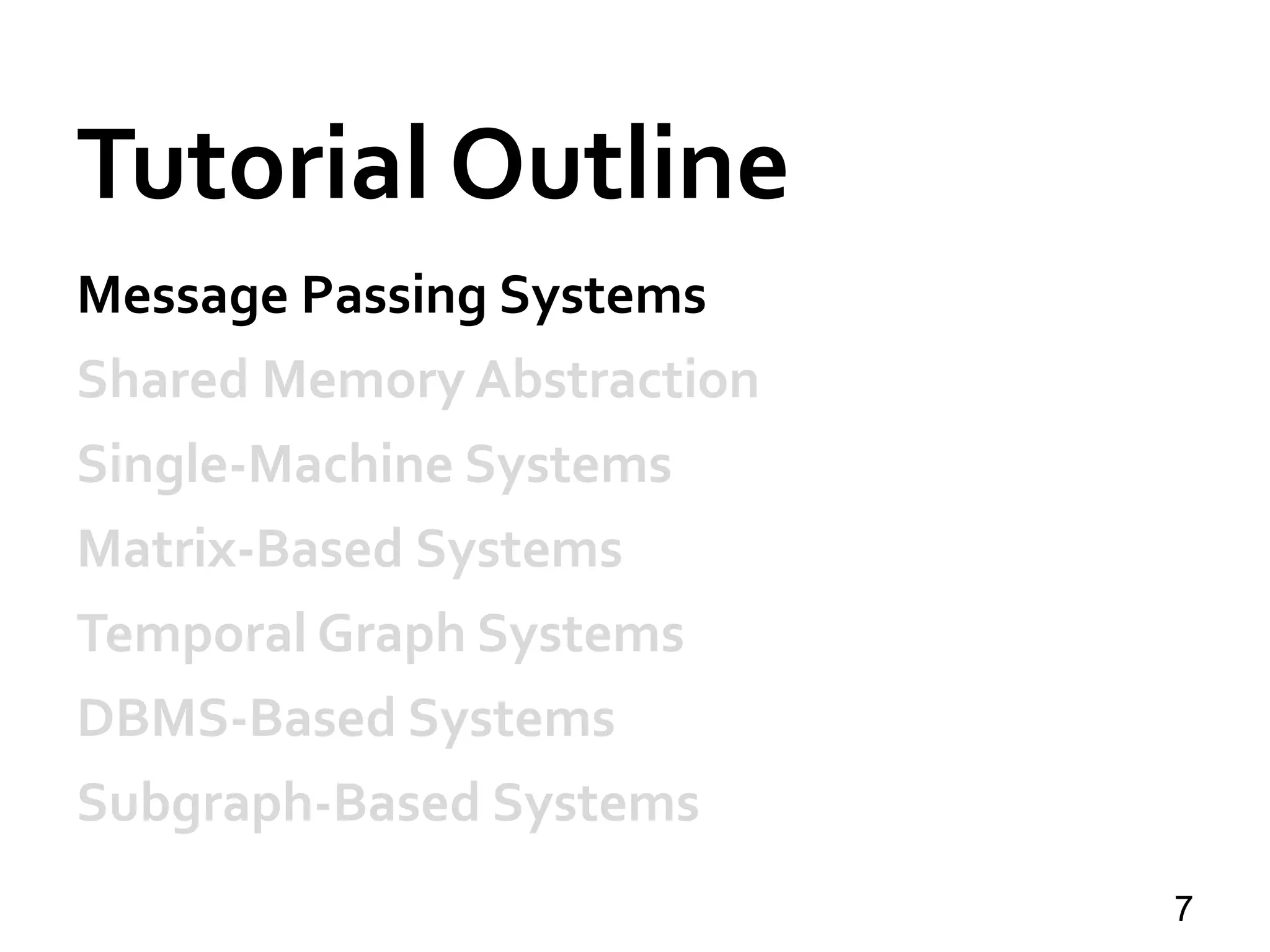 Tutorial Outline

Message Passing Systems

Shared Memory Abstraction

Single-Machine Systems

Matrix-Based Systems

Temporal Graph Systems

DBMS-Based Systems

Subgraph-Based Systems

7